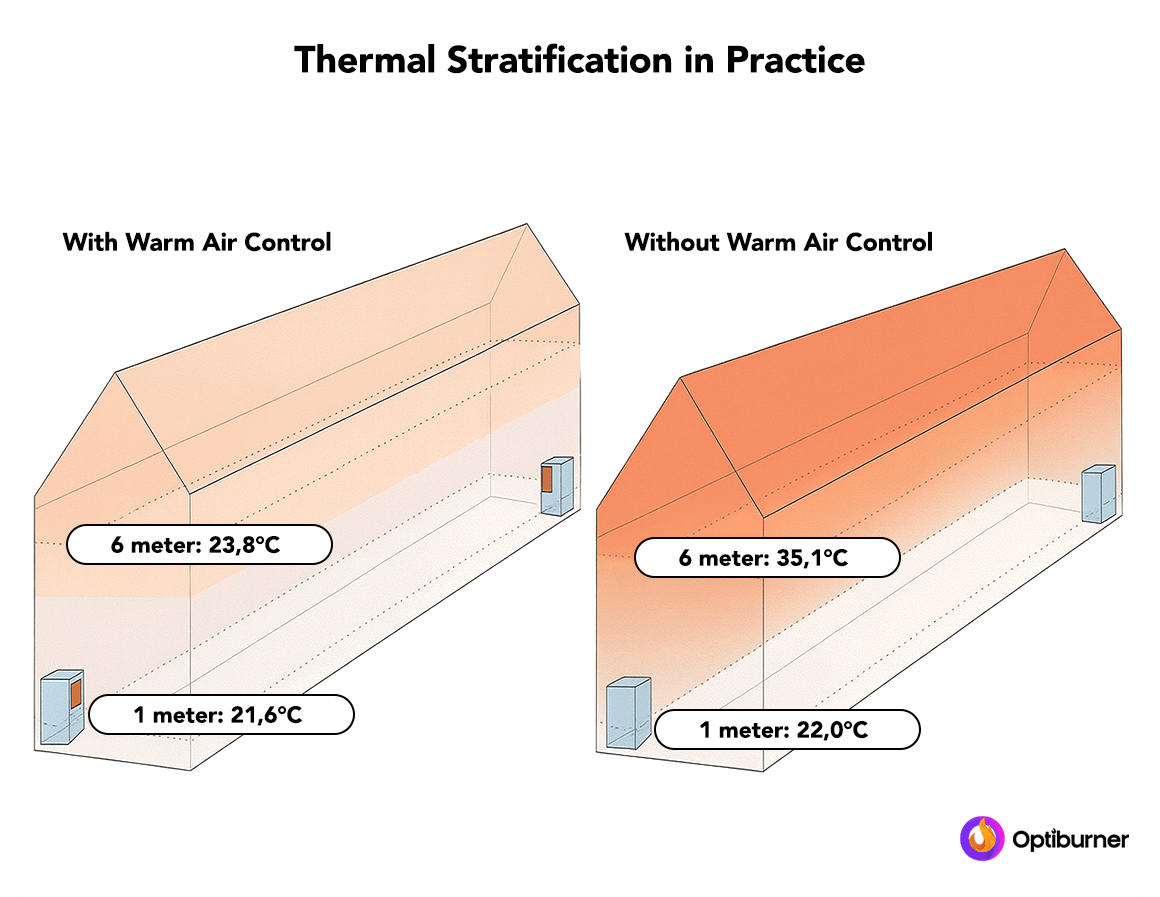 Thermal Stratification in Practice

With Warm Air Control

6 meter: 23,8°C

1 meter: 21,6°C

Without Warm Air Control

6 meter: 35,1°C

1 meter: 22,0°C

Optiburner